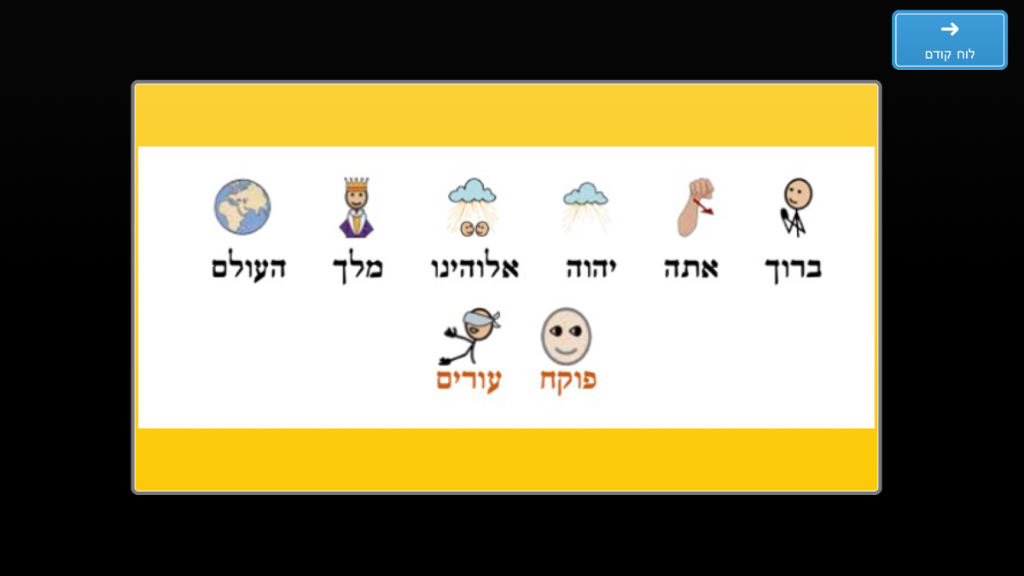 לוח קודם

ברוך אתה יהוה אלוהינו מלך העולם

פוקח עורים